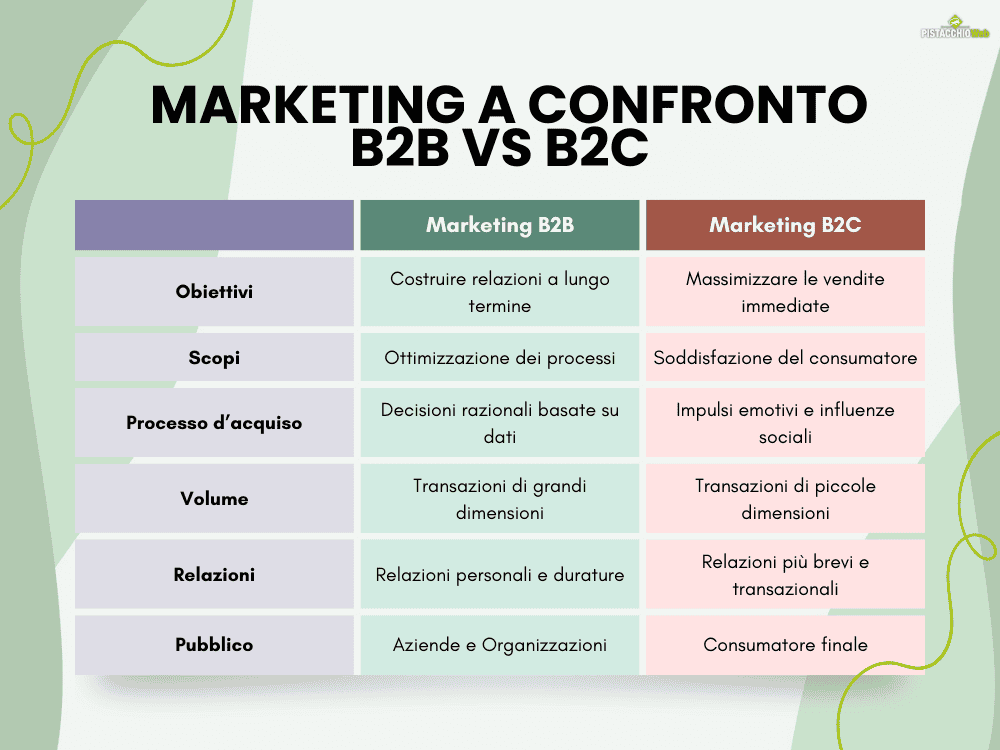 PISTACCHIO Web

MARKETING A CONFRONTO B2B VS B2C

| | Marketing B2B | Marketing B2C |
|---|---|---|
| Obiettivi | Costruire relazioni a lungo termine | Massimizzare le vendite immediate |
| Scopi | Ottimizzazione dei processi | Soddisfazione del consumatore |
| Processo d'acquiso | Decisioni razionali basate su dati | Impulsi emotivi e influenze sociali |
| Volume | Transazioni di grandi dimensioni | Transazioni di piccole dimensioni |
| Relazioni | Relazioni personali e durature | Relazioni più brevi e transazionali |
| Pubblico | Aziende e Organizzazioni | Consumatore finale |